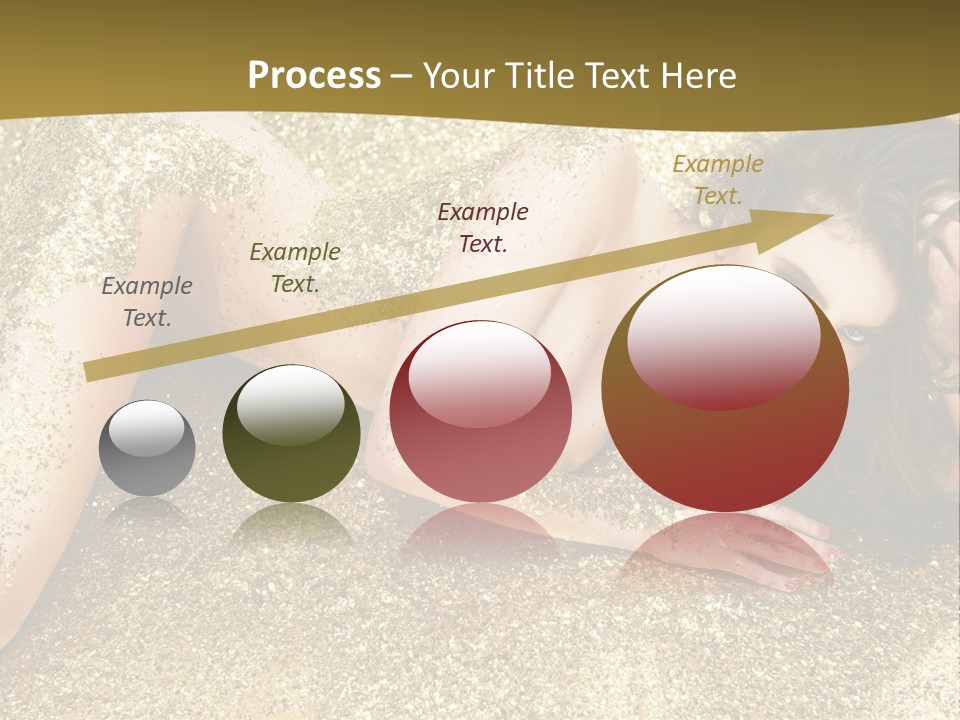 Process – Your Title Text Here

Example Text.

Example Text.

Example Text.

Example Text.